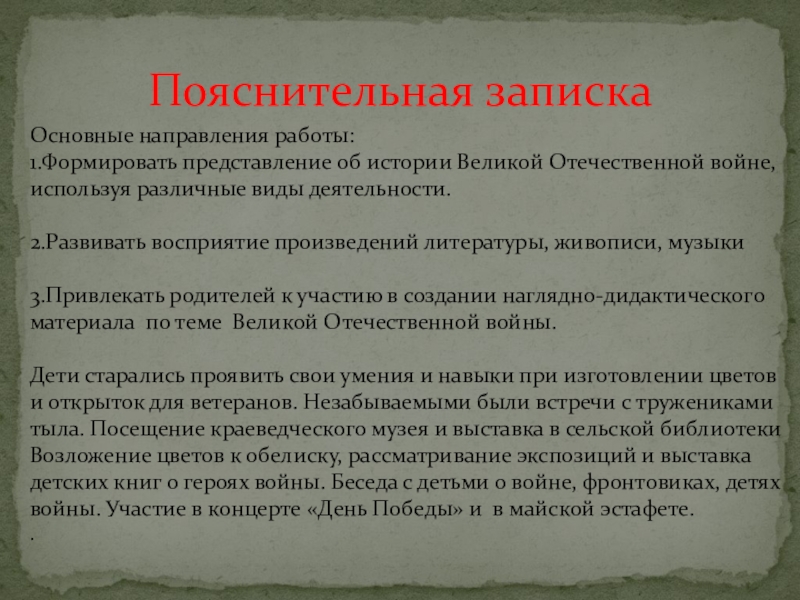 Пояснительная записка

Основные направления работы:
1.Формировать представление об истории Великой Отечественной войне, используя различные виды деятельности.

2.Развивать восприятие произведений литературы, живописи, музыки

3.Привлекать родителей к участию в создании наглядно-дидактического материала по теме Великой Отечественной войны.

Дети старались проявить свои умения и навыки при изготовлении цветов и открыток для ветеранов. Незабываемыми были встречи с тружениками тыла. Посещение краеведческого музея и выставка в сельской библиотеки Возложение цветов к обелиску, рассматривание экспозиций и выставка детских книг о героях войны. Беседа с детьми о войне, фронтовиках, детях войны. Участие в концерте «День Победы» и в майской эстафете.
.